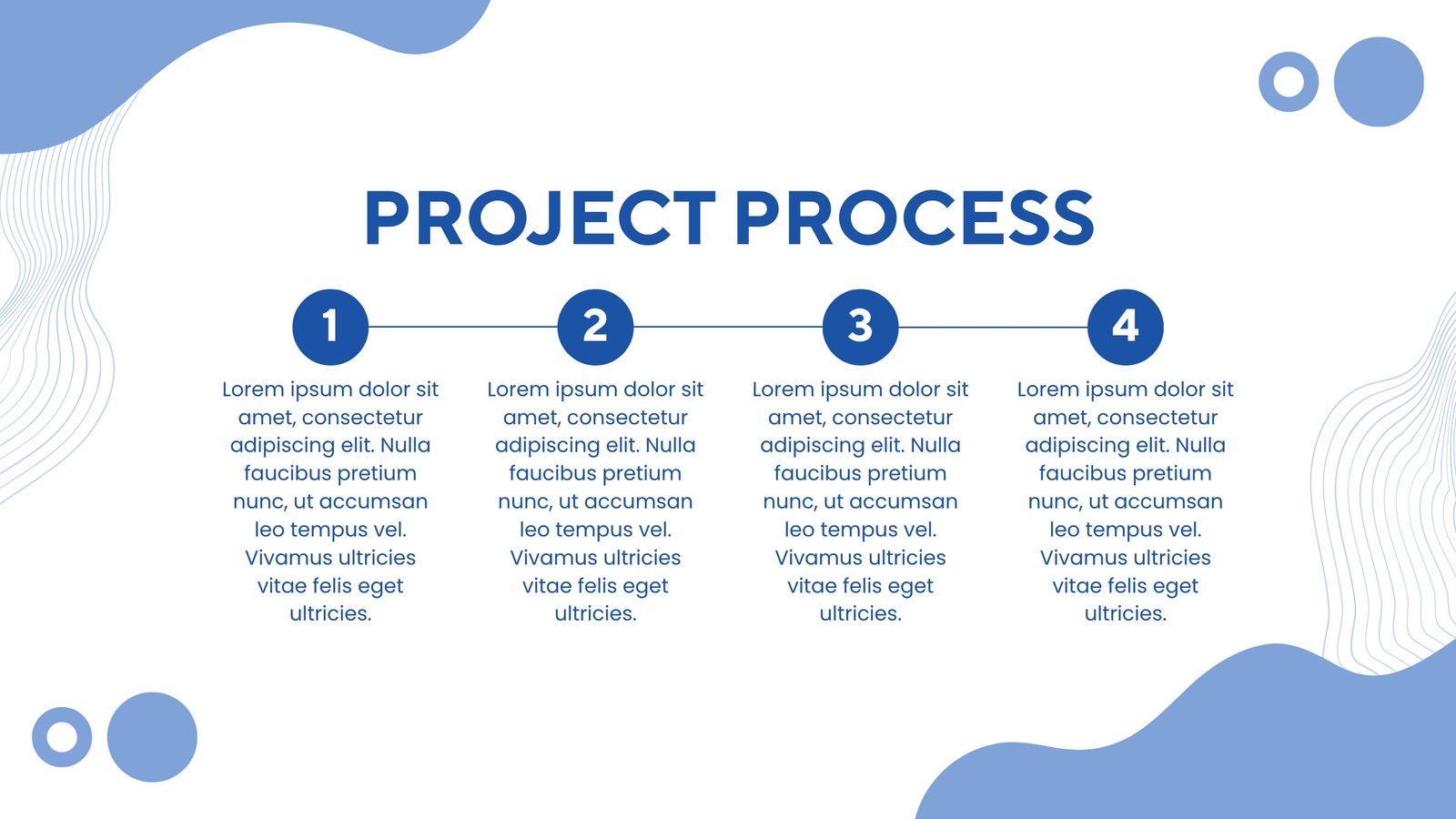 PROJECT PROCESS

1

Lorem ipsum dolor sit amet, consectetur adipiscing elit. Nulla faucibus pretium nunc, ut accumsan leo tempus vel. Vivamus ultricies vitae felis eget ultricies.

2

Lorem ipsum dolor sit amet, consectetur adipiscing elit. Nulla faucibus pretium nunc, ut accumsan leo tempus vel. Vivamus ultricies vitae felis eget ultricies.

3

Lorem ipsum dolor sit amet, consectetur adipiscing elit. Nulla faucibus pretium nunc, ut accumsan leo tempus vel. Vivamus ultricies vitae felis eget ultricies.

4

Lorem ipsum dolor sit amet, consectetur adipiscing elit. Nulla faucibus pretium nunc, ut accumsan leo tempus vel. Vivamus ultricies vitae felis eget ultricies.